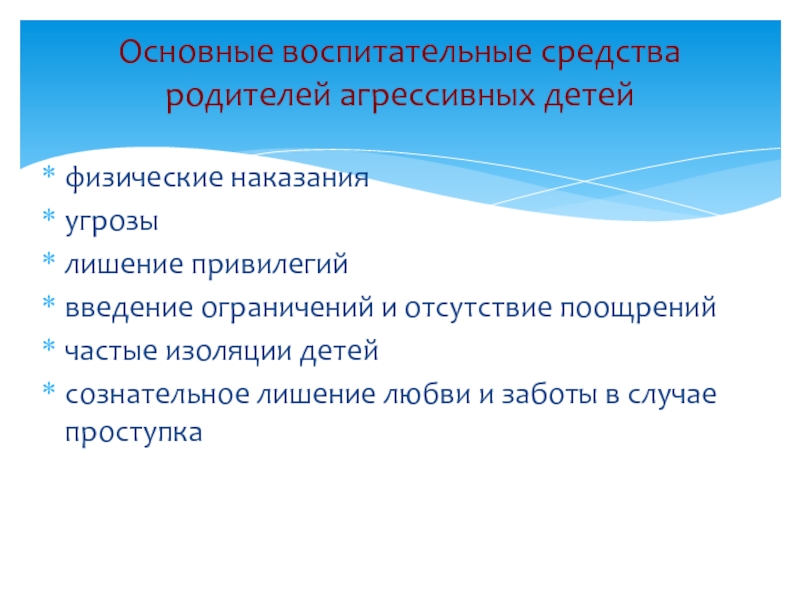 Основные воспитательные средства родителей агрессивных детей

* физические наказания
* угрозы
* лишение привилегий
* введение ограничений и отсутствие поощрений
* частые изоляции детей
* сознательное лишение любви и заботы в случае проступка